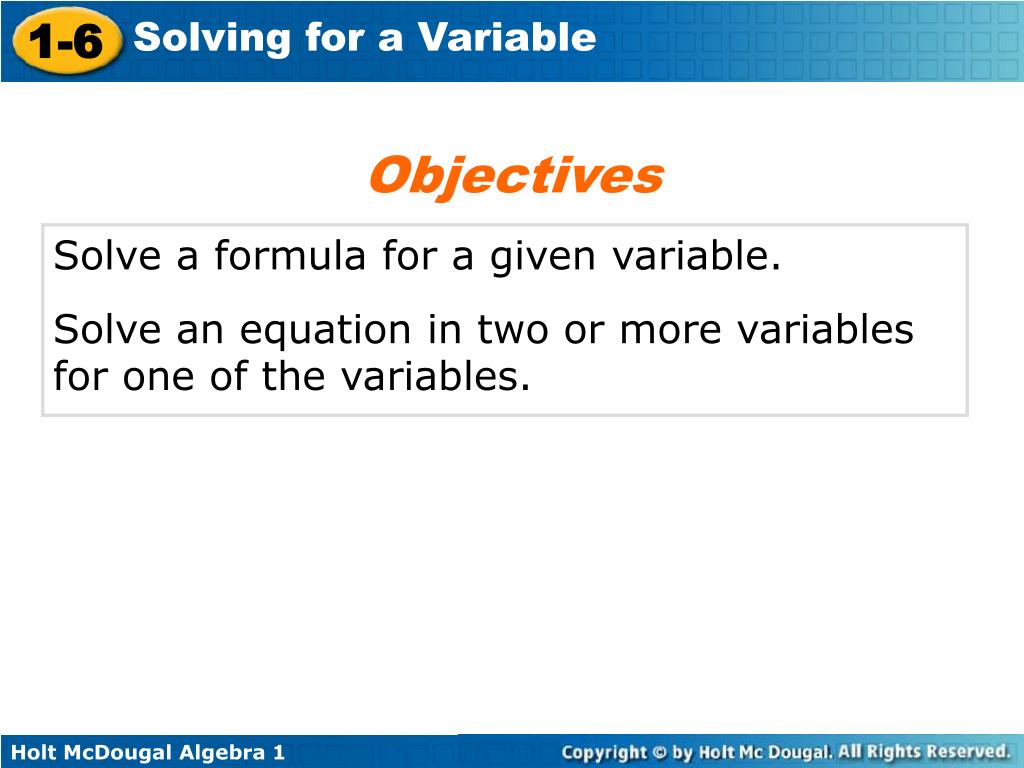 1-6 Solving for a Variable

Objectives

Solve a formula for a given variable.

Solve an equation in two or more variables for one of the variables.

Holt McDougal Algebra 1

Copyright © by Holt Mc Dougal. All Rights Reserved.